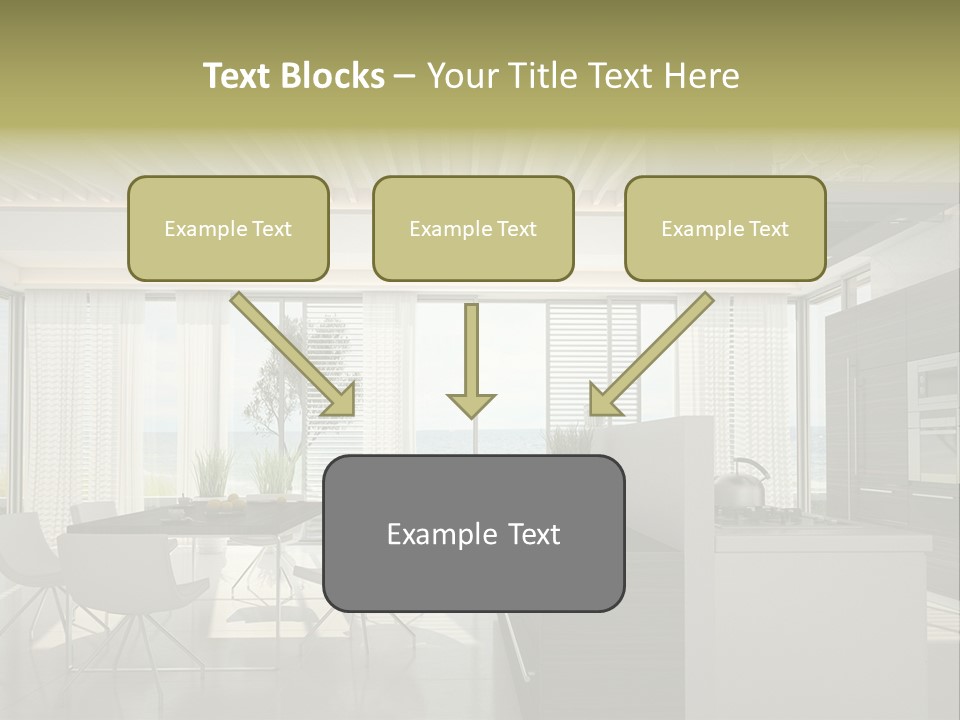 Text Blocks – Your Title Text Here

Example Text

Example Text

Example Text

Example Text